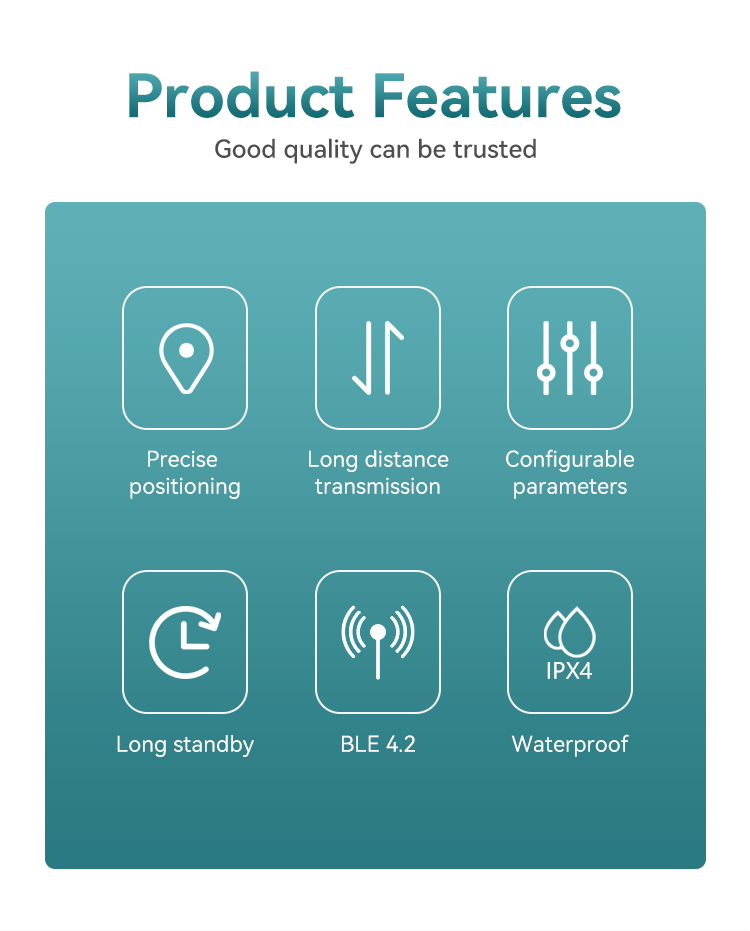 Product Features
Good quality can be trusted

Precise positioning

Long distance transmission

Configurable parameters

Long standby

BLE 4.2

IPX4
Waterproof